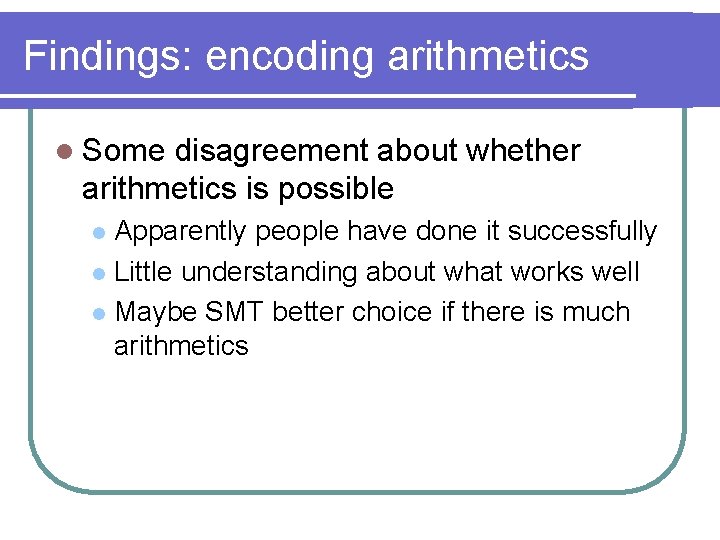 Findings: encoding arithmetics

Some disagreement about whether arithmetics is possible

Apparently people have done it successfully

Little understanding about what works well

Maybe SMT better choice if there is much arithmetics